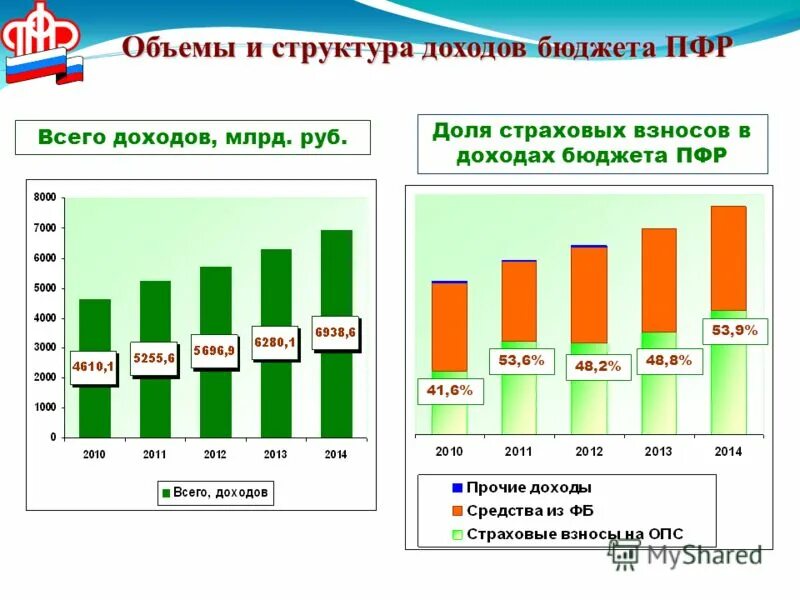 ПФР

Объемы и структура доходов бюджета ПФР

Всего доходов, млрд. руб.

8000
7000
6000
5000
4000
3000
2000
1000
0

4610,1
5255,6
5696,9
6280,1
6938,6

2010
2011
2012
2013
2014

Всего, доходов

Доля страховых взносов в доходах бюджета ПФР

41,6%
53,6%
48,2%
48,8%
53,9%

2010
2011
2012
2013
2014

Прочие доходы
Средства из ФБ
Страховые взносы на ОПС

MyShared